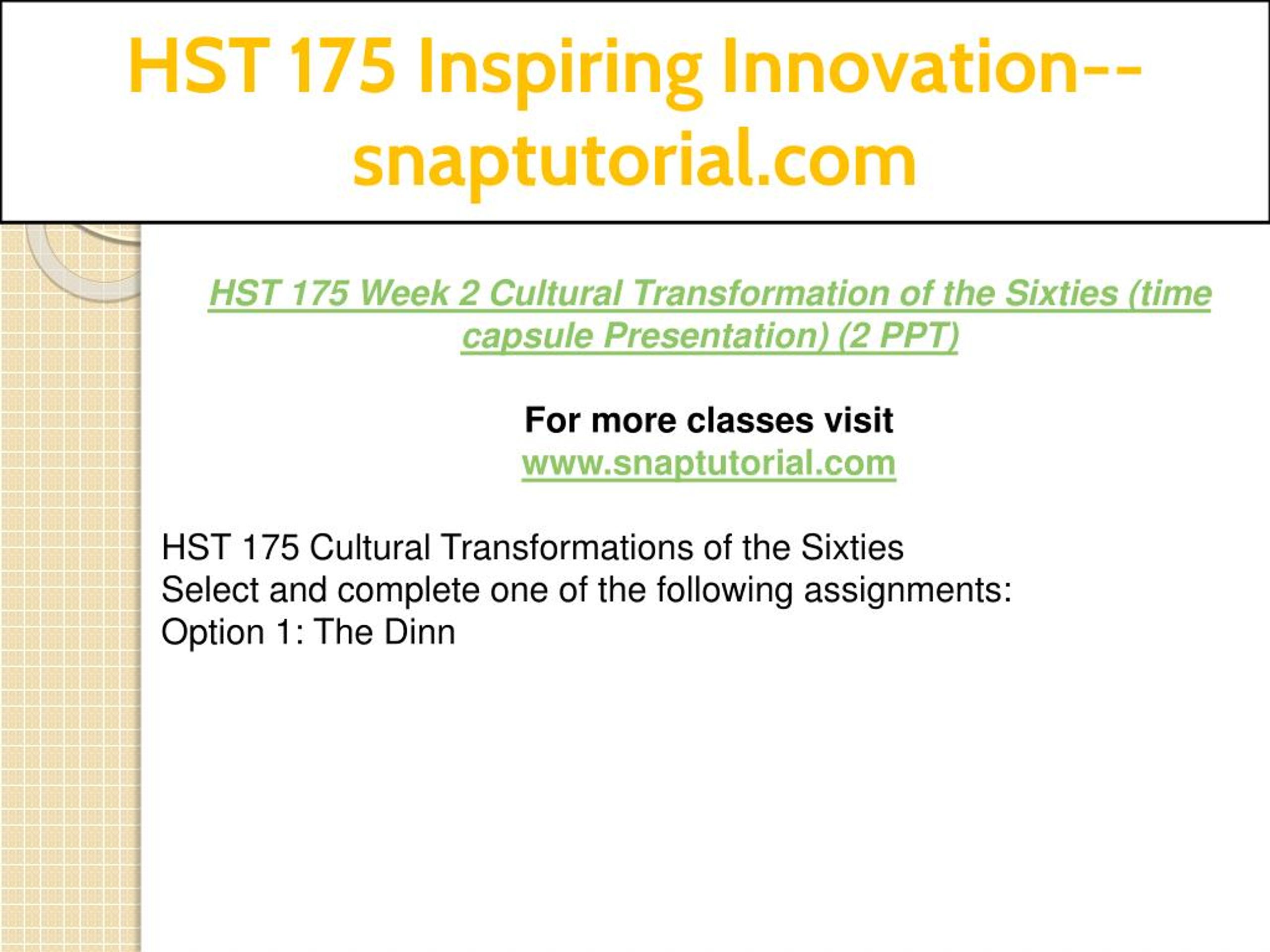 HST 175 Inspiring Innovation--snaptutorial.com

HST 175 Week 2 Cultural Transformation of the Sixties (time capsule Presentation) (2 PPT)

For more classes visit
www.snaptutorial.com

HST 175 Cultural Transformations of the Sixties
Select and complete one of the following assignments:
Option 1: The Dinn